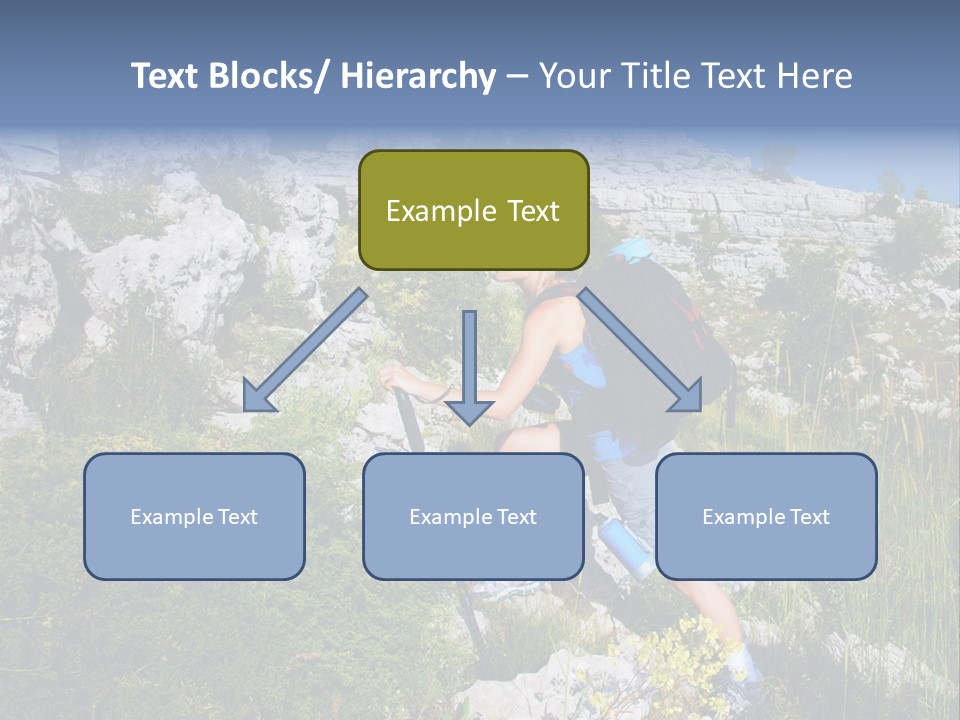 Text Blocks/ Hierarchy – Your Title Text Here

Example Text

Example Text

Example Text

Example Text